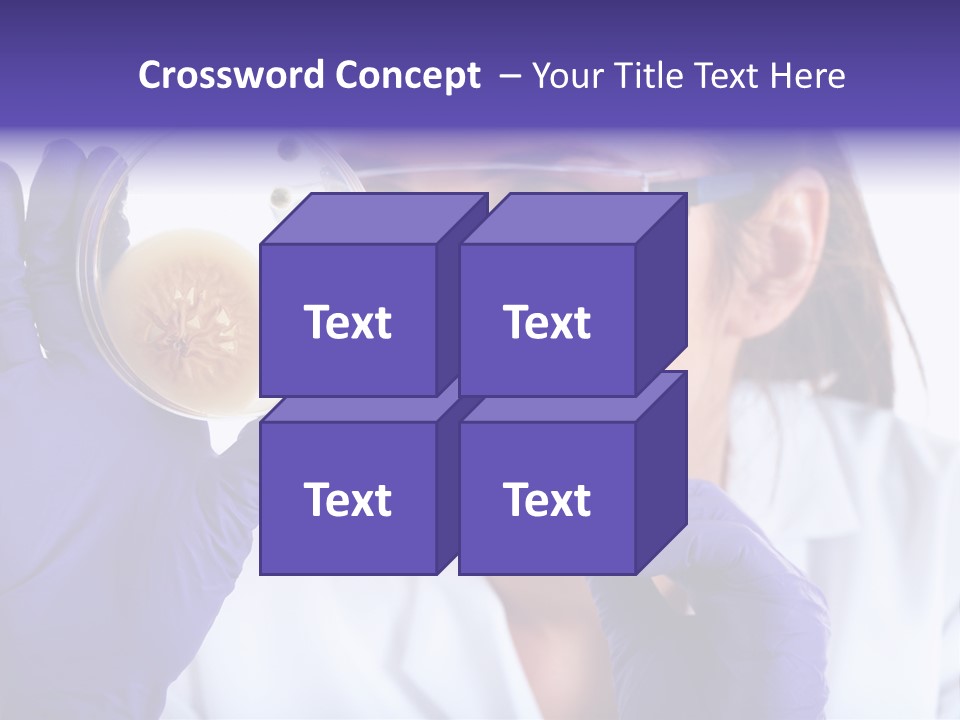 Crossword Concept – Your Title Text Here

Text

Text

Text

Text